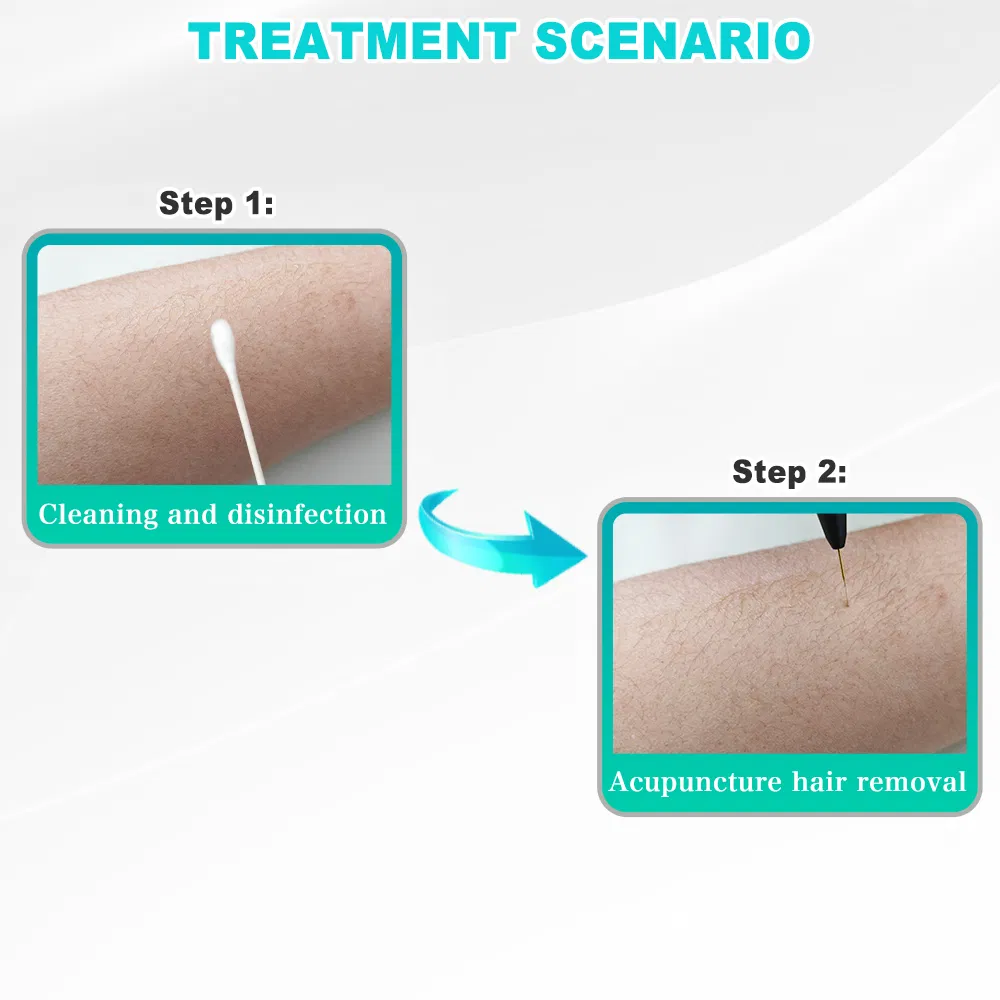 TREATMENT SCENARIO

Step 1:

Cleaning and disinfection

Step 2:

Acupuncture hair removal